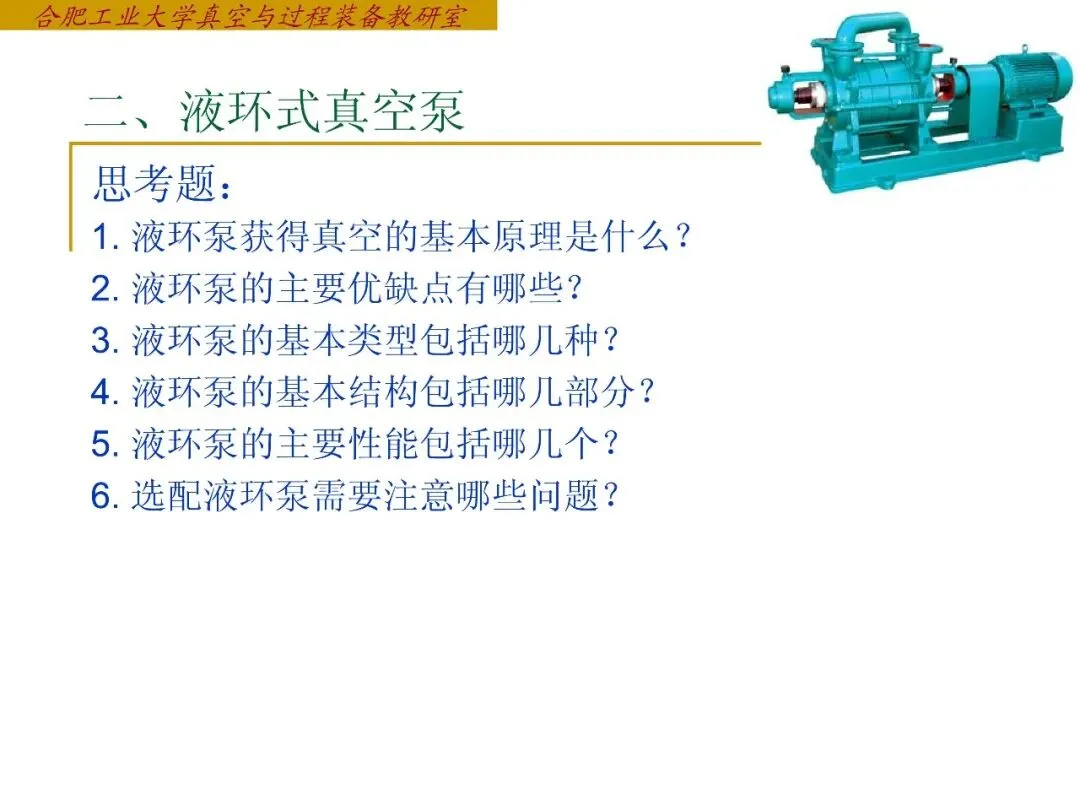 合肥工业大学真空与过程装备教研室

二、液环式真空泵

思考题：
1. 液环泵获得真空的基本原理是什么？
2. 液环泵的主要优缺点有哪些？
3. 液环泵的基本类型包括哪几种？
4. 液环泵的基本结构包括哪几部分？
5. 液环泵的主要性能包括哪几个？
6. 选配液环泵需要注意哪些问题？